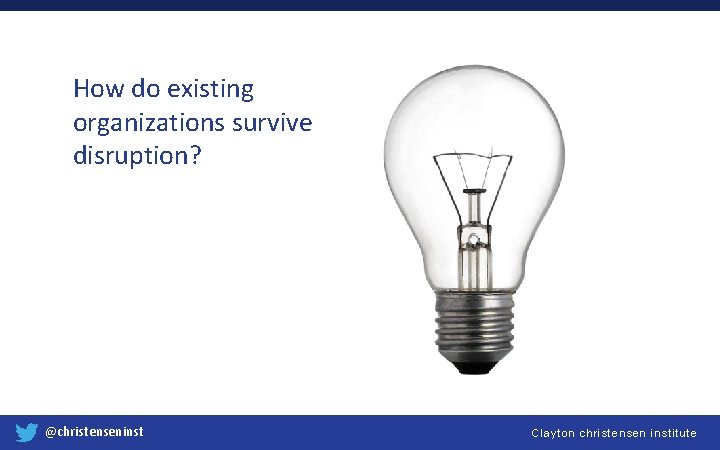 How do existing organizations survive disruption?

@christenseninst

Clayton christensen institute